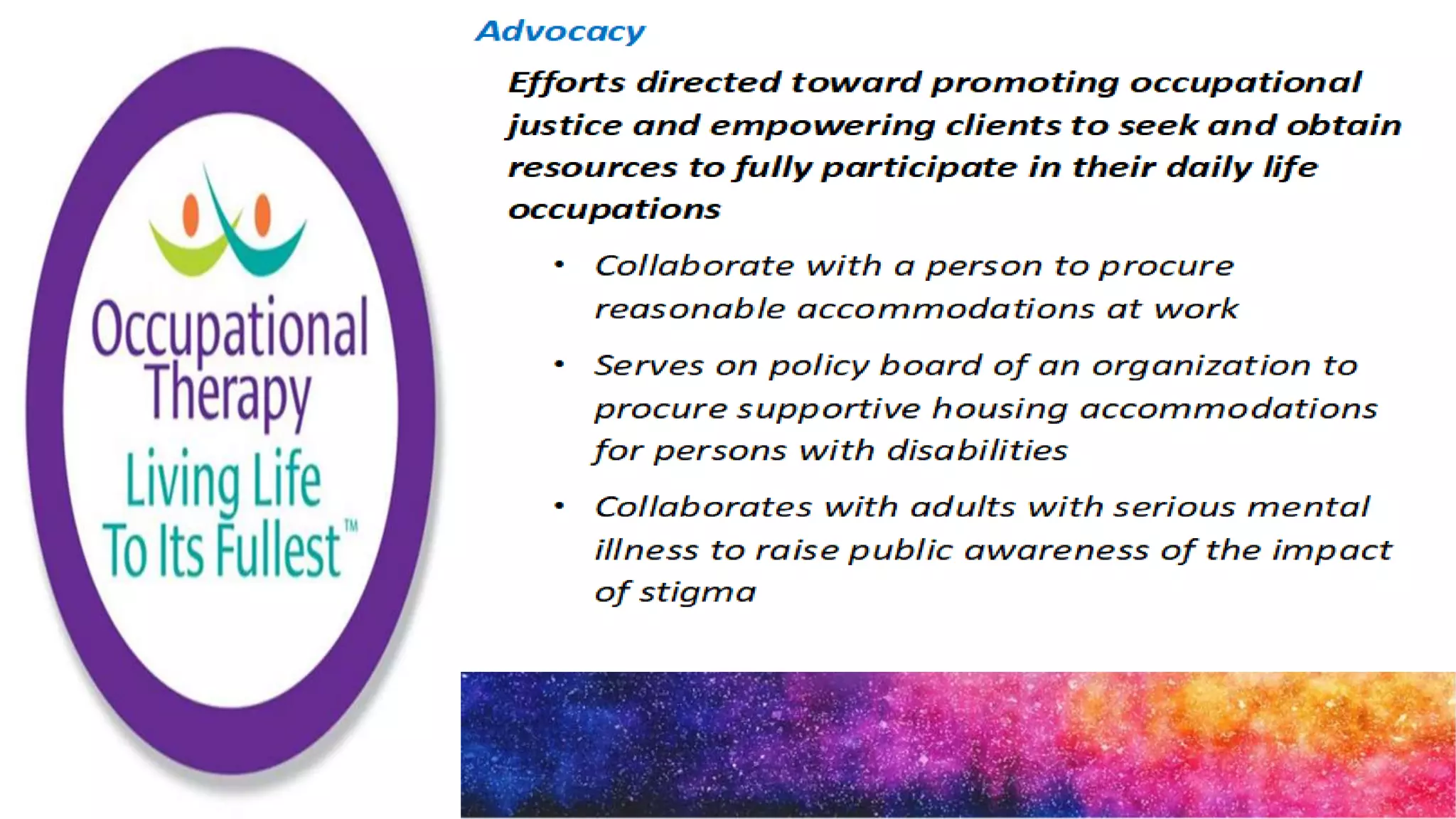 Occupational Therapy
Living Life To Its Fullest™

Advocacy

Efforts directed toward promoting occupational justice and empowering clients to seek and obtain resources to fully participate in their daily life occupations

• Collaborate with a person to procure reasonable accommodations at work

• Serves on policy board of an organization to procure supportive housing accommodations for persons with disabilities

• Collaborates with adults with serious mental illness to raise public awareness of the impact of stigma